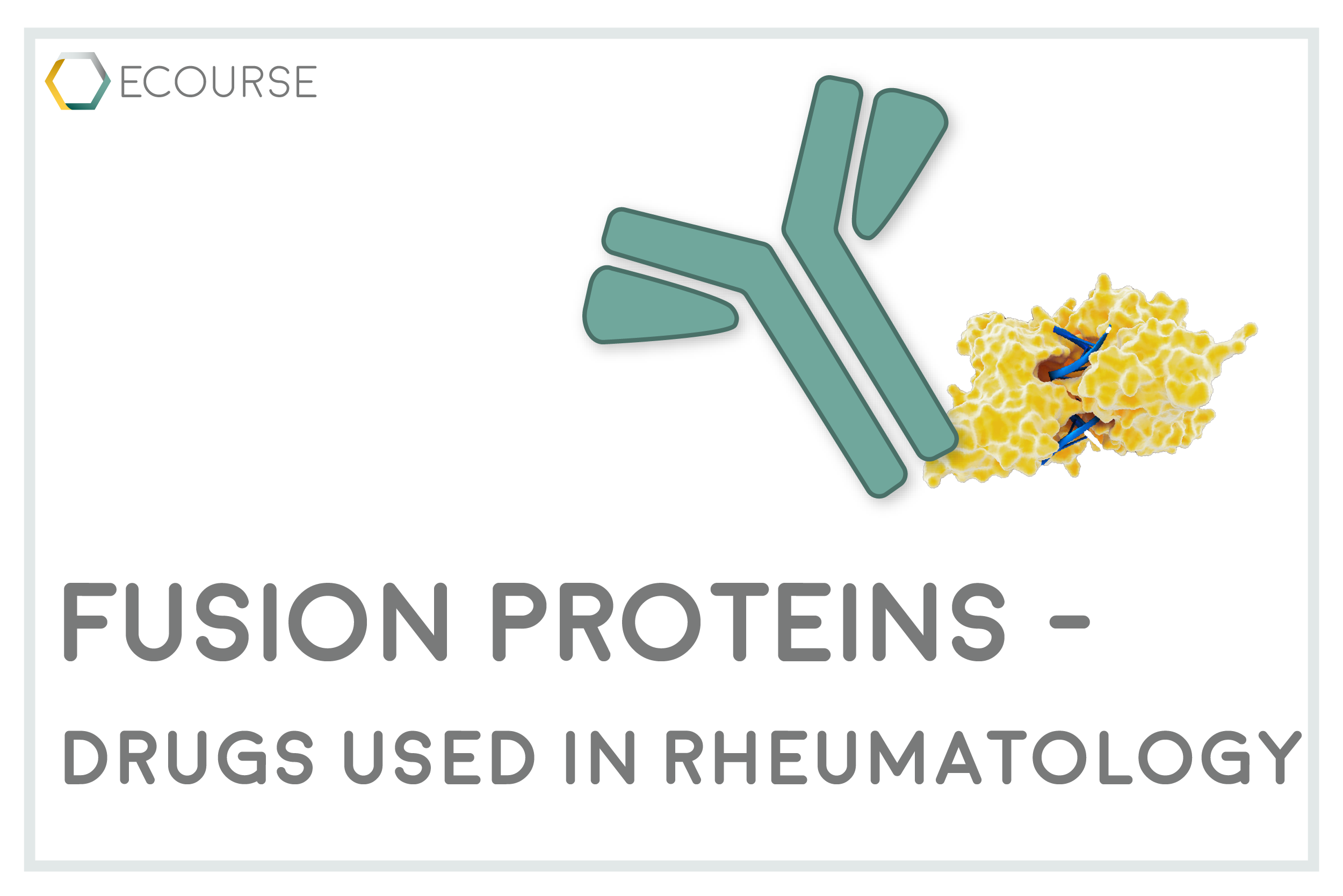 ECOURSE

FUSION PROTEINS –

DRUGS USED IN RHEUMATOLOGY